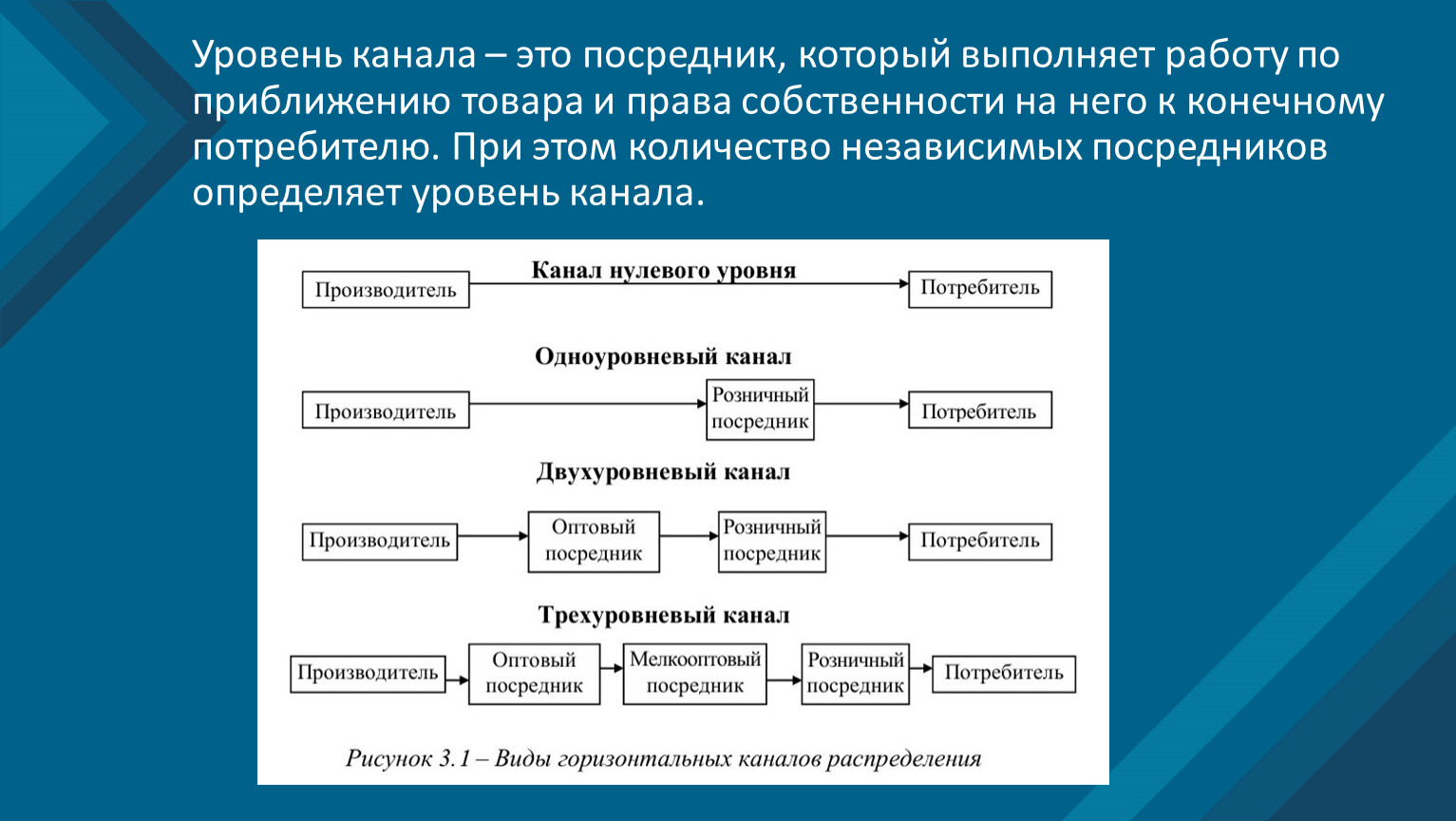 Уровень канала – это посредник, который выполняет работу по приближению товара и права собственности на него к конечному потребителю. При этом количество независимых посредников определяет уровень канала.

Канал нулевого уровня

Производитель

Потребитель

Одноуровневый канал

Производитель

Розничный посредник

Потребитель

Двухуровневый канал

Производитель

Оптовый посредник

Розничный посредник

Потребитель

Трехуровневый канал

Производитель

Оптовый посредник

Мелкооптовый посредник

Розничный посредник

Потребитель

Рисунок 3.1 – Виды горизонтальных каналов распределения